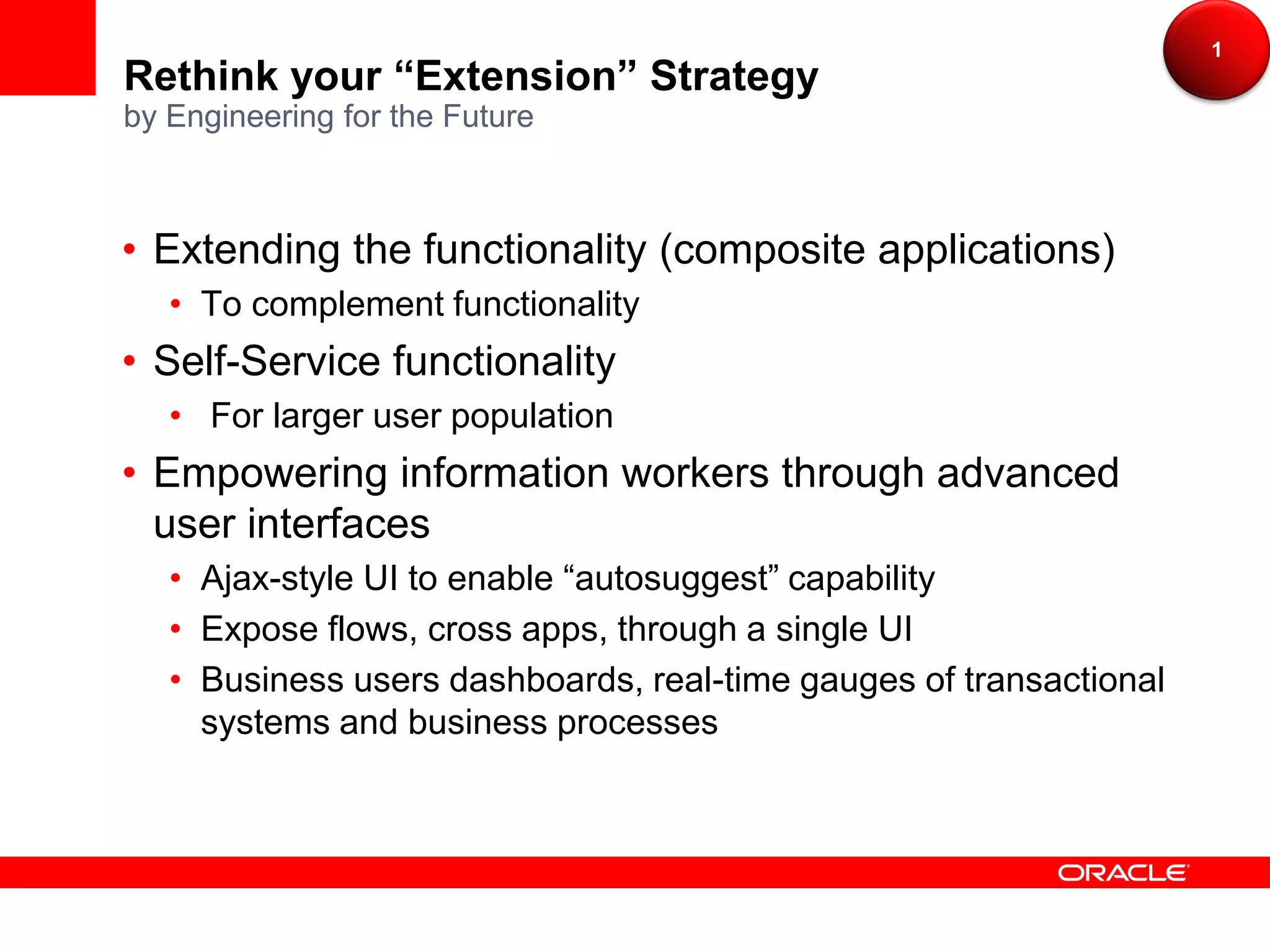 1

Rethink your “Extension” Strategy
by Engineering for the Future

• Extending the functionality (composite applications)
  • To complement functionality
• Self-Service functionality
  • For larger user population
• Empowering information workers through advanced user interfaces
  • Ajax-style UI to enable “autosuggest” capability
  • Expose flows, cross apps, through a single UI
  • Business users dashboards, real-time gauges of transactional systems and business processes

ORACLE